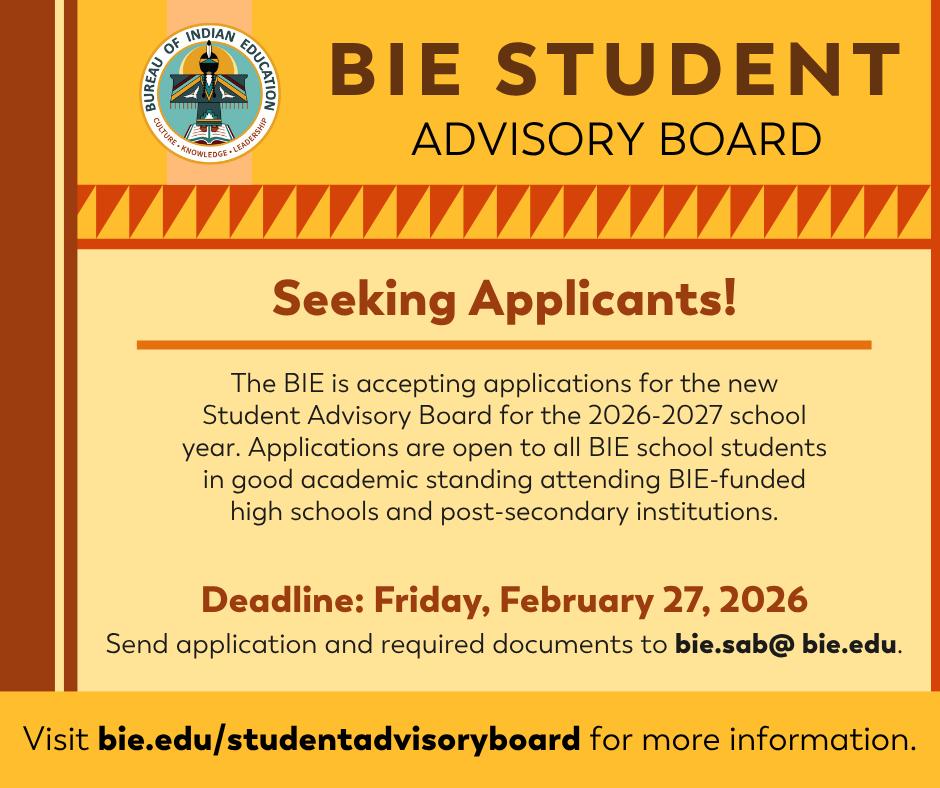 BUREAU OF INDIAN EDUCATION
CULTURE • KNOWLEDGE • LEADERSHIP

BIE STUDENT
ADVISORY BOARD

Seeking Applicants!

The BIE is accepting applications for the new Student Advisory Board for the 2026-2027 school year. Applications are open to all BIE school students in good academic standing attending BIE-funded high schools and post-secondary institutions.

Deadline: Friday, February 27, 2026
Send application and required documents to bie.sab@ bie.edu.

Visit bie.edu/studentadvisoryboard for more information.